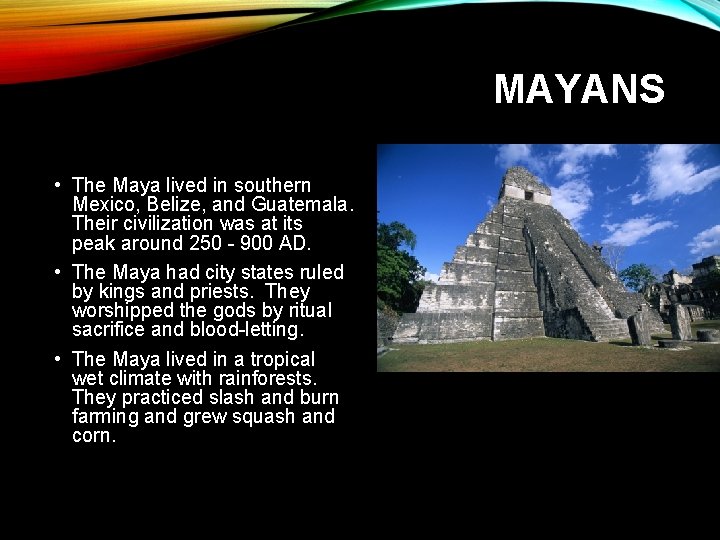 MAYANS

• The Maya lived in southern Mexico, Belize, and Guatemala. Their civilization was at its peak around 250 - 900 AD.

• The Maya had city states ruled by kings and priests. They worshipped the gods by ritual sacrifice and blood-letting.

• The Maya lived in a tropical wet climate with rainforests. They practiced slash and burn farming and grew squash and corn.